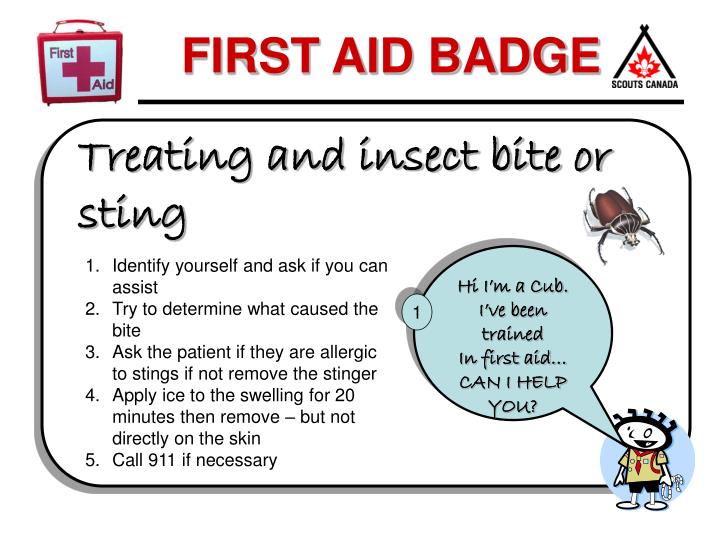 First Aid

FIRST AID BADGE

SCOUTS CANADA

Treating and insect bite or sting

1. Identify yourself and ask if you can assist
2. Try to determine what caused the bite
3. Ask the patient if they are allergic to stings if not remove the stinger
4. Apply ice to the swelling for 20 minutes then remove – but not directly on the skin
5. Call 911 if necessary

1

Hi I'm a Cub. I've been trained In first aid… CAN I HELP YOU?